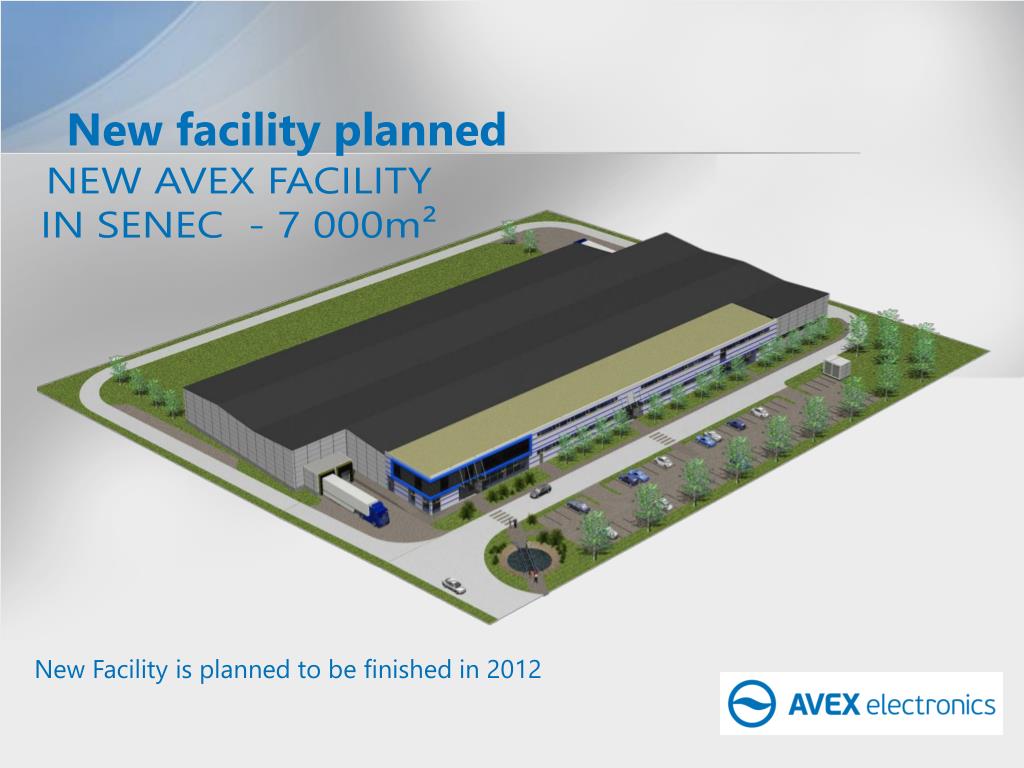 New facility planned

NEW AVEX FACILITY
IN SENEC - 7 000m²

New Facility is planned to be finished in 2012

AVEX electronics